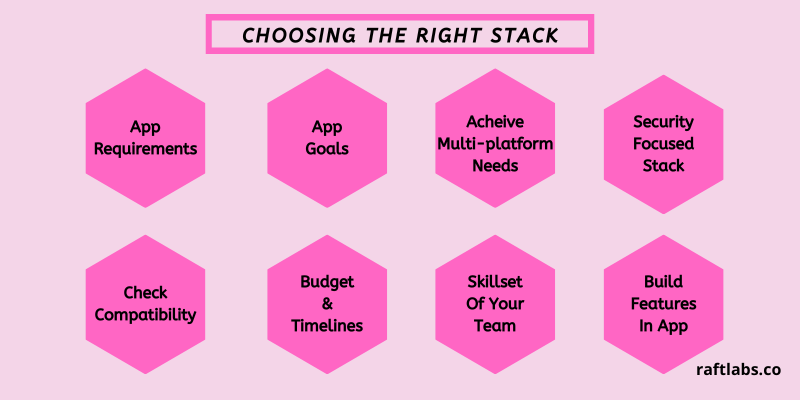 CHOOSING THE RIGHT STACK

App Requirements

App Goals

Acheive Multi-platform Needs

Security Focused Stack

Check Compatibility

Budget & Timelines

Skillset Of Your Team

Build Features In App

raftlabs.co